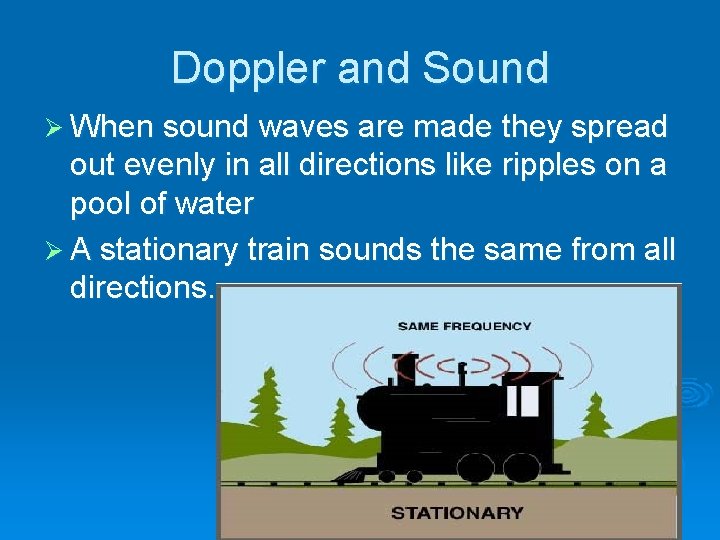 Doppler and Sound

➢ When sound waves are made they spread out evenly in all directions like ripples on a pool of water

➢ A stationary train sounds the same from all directions.

SAME FREQUENCY

STATIONARY